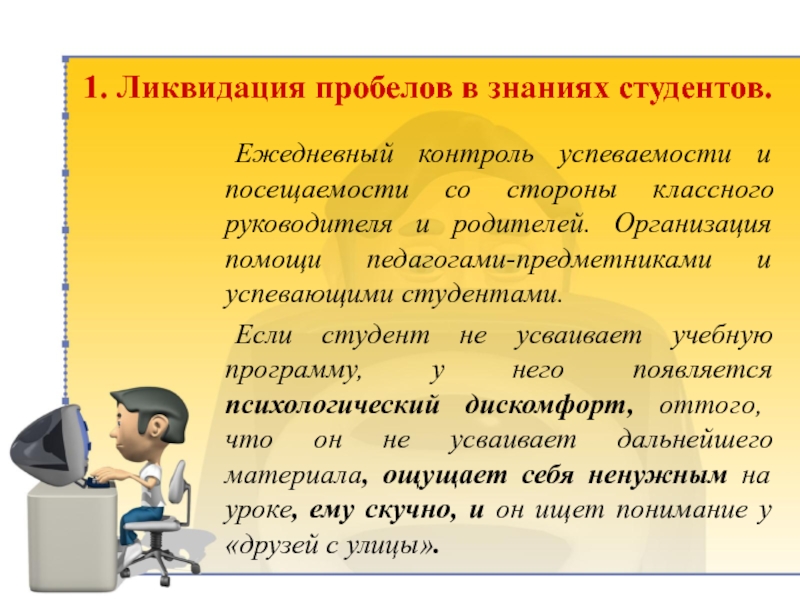 1. Ликвидация пробелов в знаниях студентов.

Ежедневный контроль успеваемости и посещаемости со стороны классного руководителя и родителей. Организация помощи педагогами-предметниками и успевающими студентами.

Если студент не усваивает учебную программу, у него появляется психологический дискомфорт, оттого, что он не усваивает дальнейшего материала, ощущает себя ненужным на уроке, ему скучно, и он ищет понимание у «друзей с улицы».